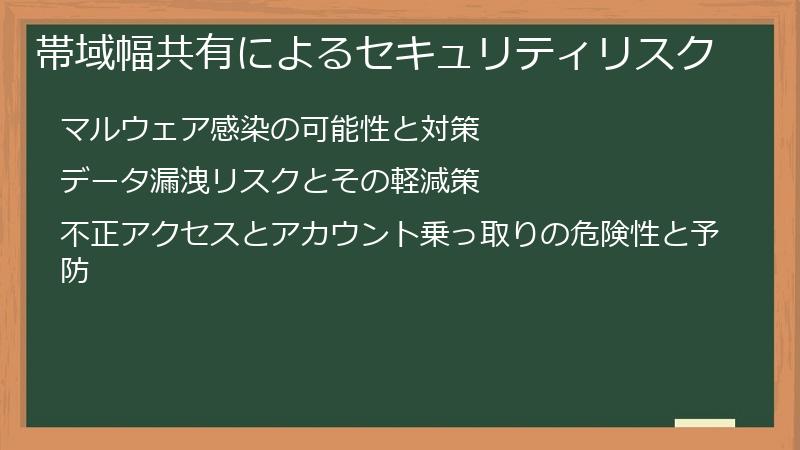 帯域幅共有によるセキュリティリスク

マルウェア感染の可能性と対策

データ漏洩リスクとその軽減策

不正アクセスとアカウント乗っ取りの危険性と予防